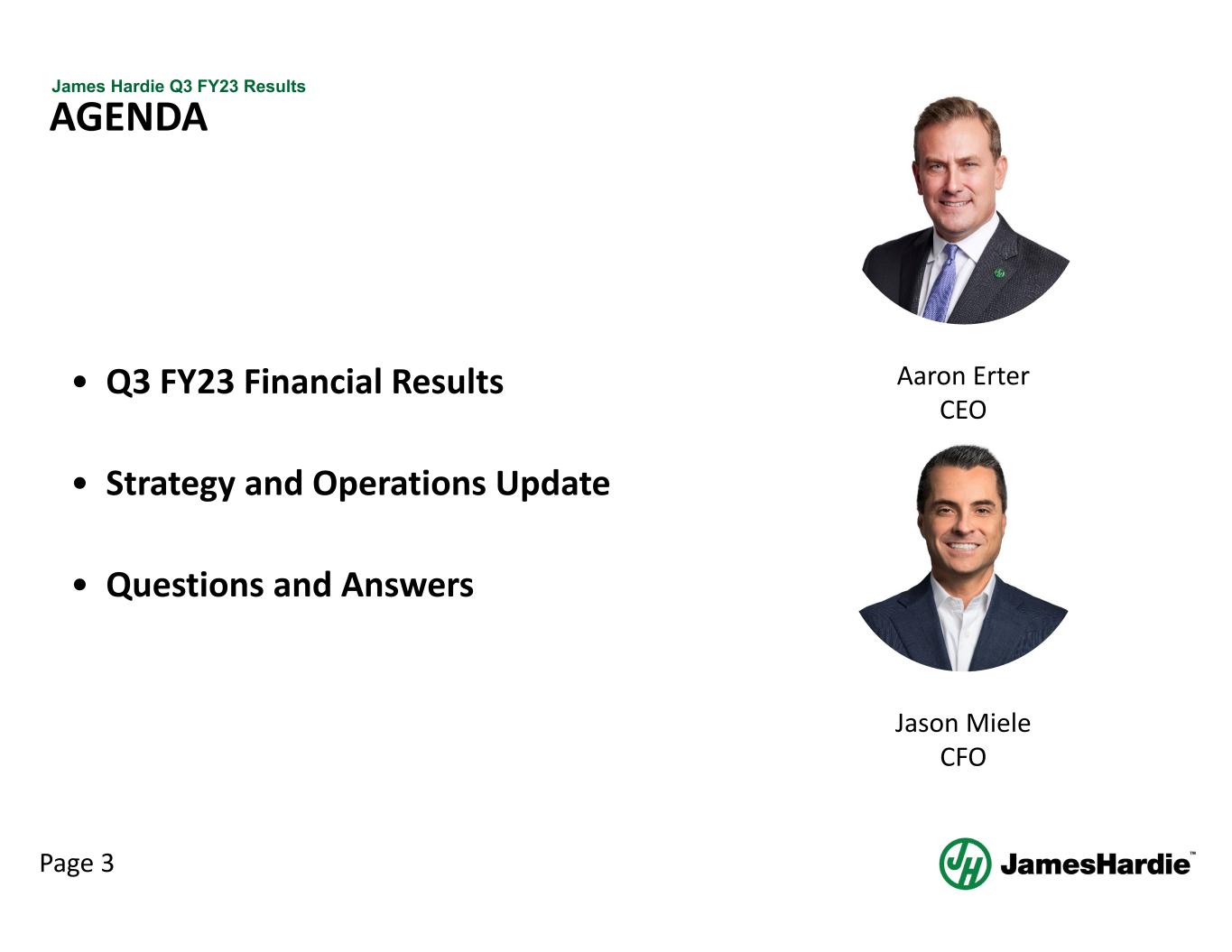 James Hardie Q3 FY23 Results
AGENDA

• Q3 FY23 Financial Results

• Strategy and Operations Update

• Questions and Answers

Aaron Erter
CEO

Jason Miele
CFO

Page 3

JH JamesHardie™